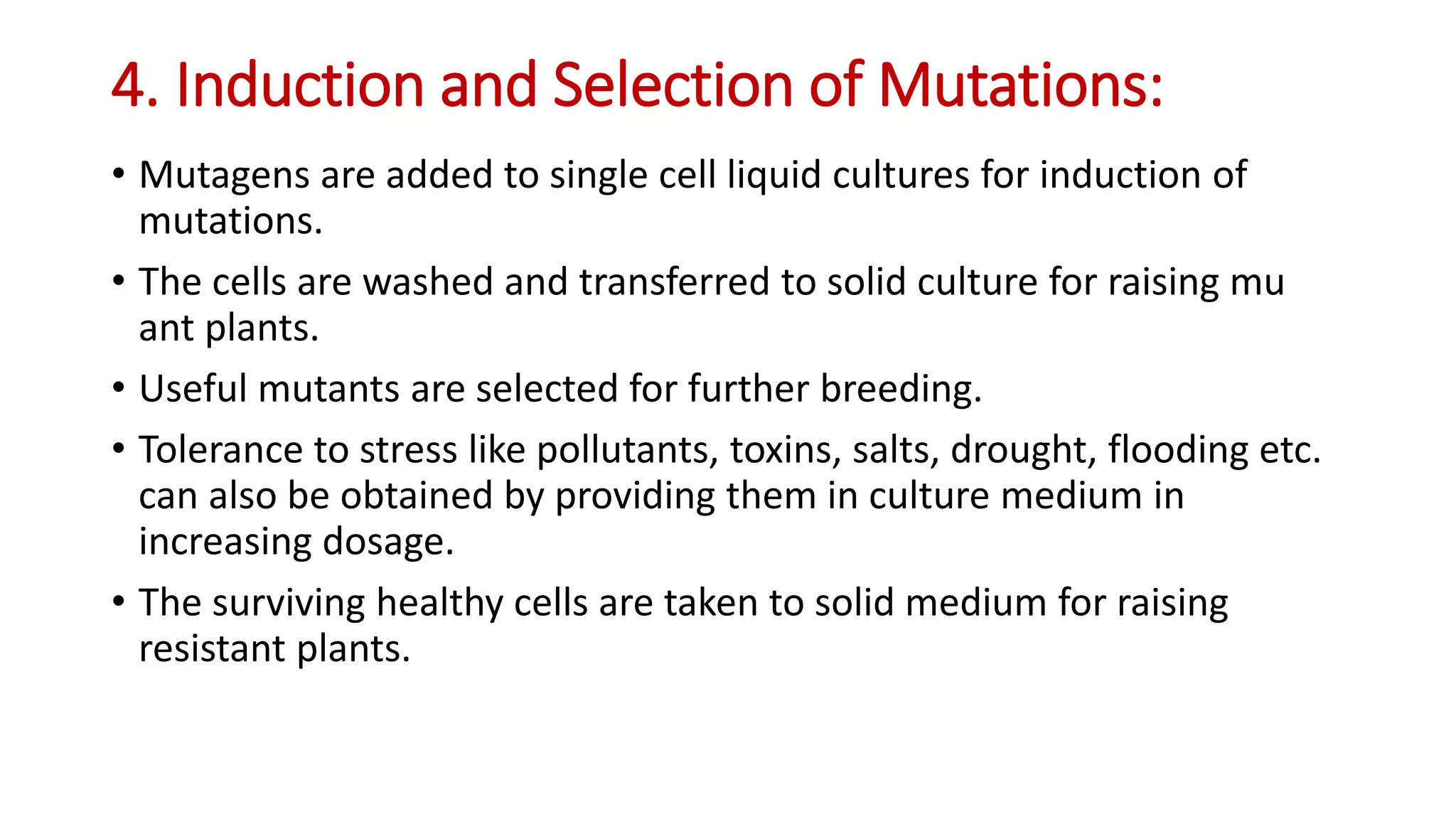 4. Induction and Selection of Mutations:

• Mutagens are added to single cell liquid cultures for induction of mutations.

• The cells are washed and transferred to solid culture for raising mu ant plants.

• Useful mutants are selected for further breeding.

• Tolerance to stress like pollutants, toxins, salts, drought, flooding etc. can also be obtained by providing them in culture medium in increasing dosage.

• The surviving healthy cells are taken to solid medium for raising resistant plants.